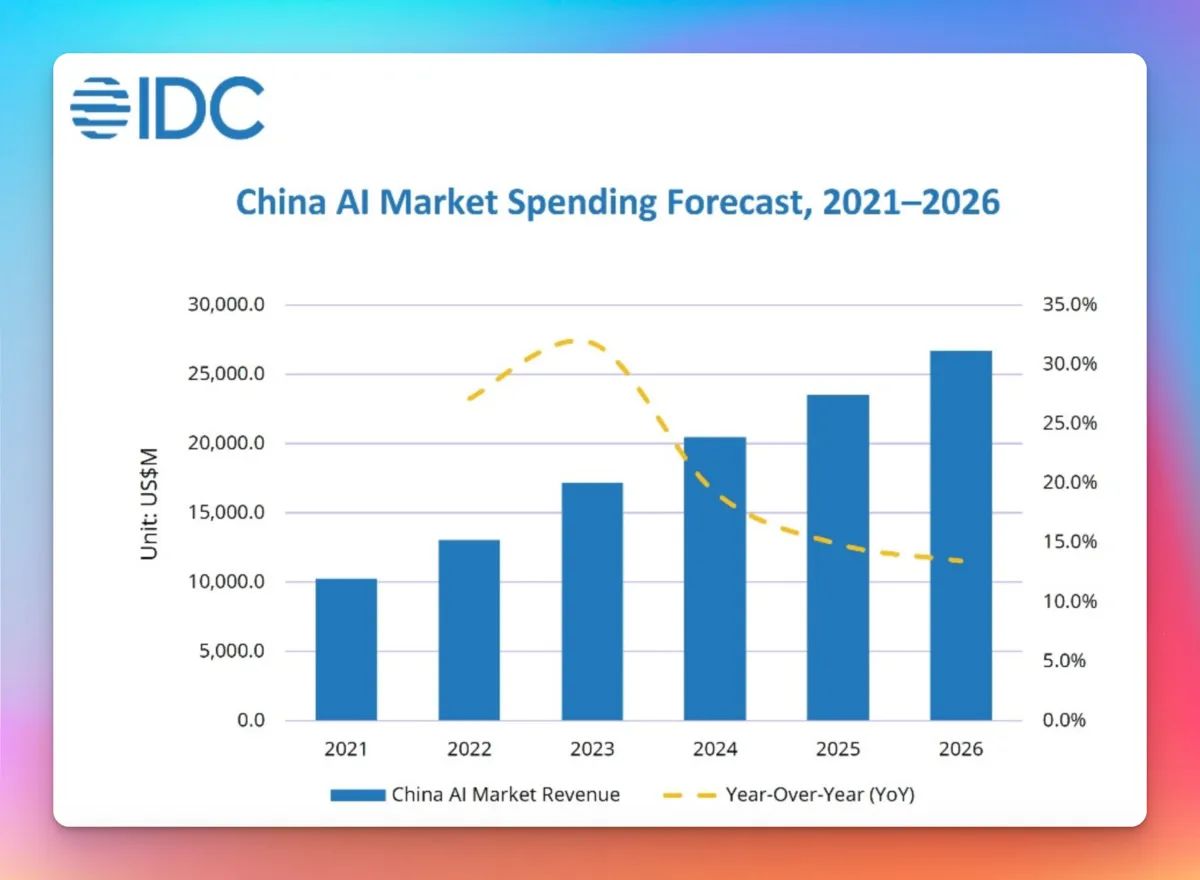 IDC

China AI Market Spending Forecast, 2021–2026

Unit: US$M

30,000.0
25,000.0
20,000.0
15,000.0
10,000.0
5,000.0
0.0

35.0%
30.0%
25.0%
20.0%
15.0%
10.0%
5.0%
0.0%

2021 2022 2023 2024 2025 2026

China AI Market Revenue
Year-Over-Year (YoY)